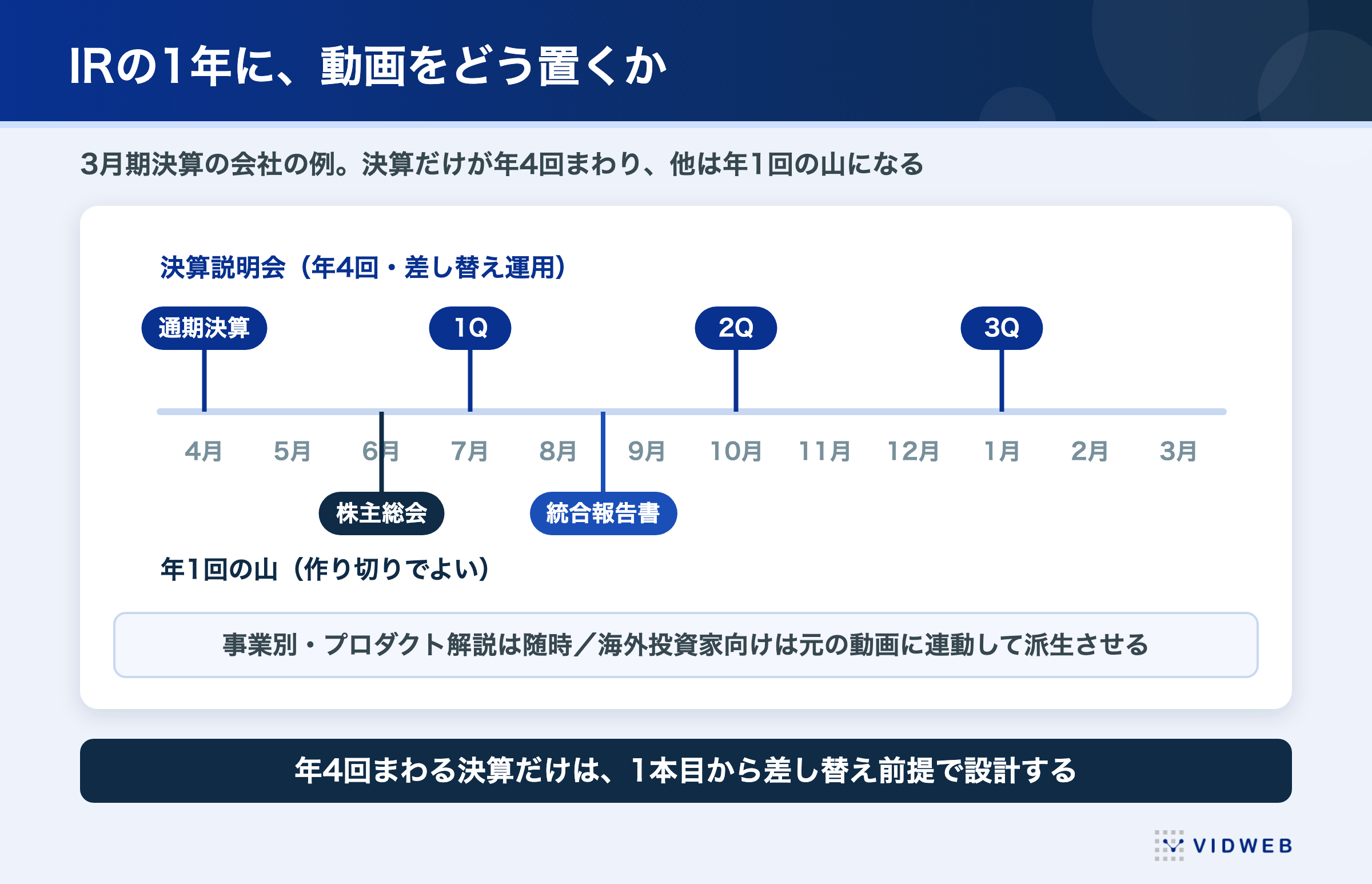 IRの1年に、動画をどう置くか

3月期決算の会社の例。決算だけが年4回まわり、他は年1回の山になる

決算説明会（年4回・差し替え運用）

通期決算

1Q

2Q

3Q

4月 5月 6月 7月 8月 9月 10月 11月 12月 1月 2月 3月

株主総会

統合報告書

年1回の山（作り切りでよい）

事業別・プロダクト解説は随時／海外投資家向けは元の動画に連動して派生させる

年4回まわる決算だけは、1本目から差し替え前提で設計する

VIDWEB